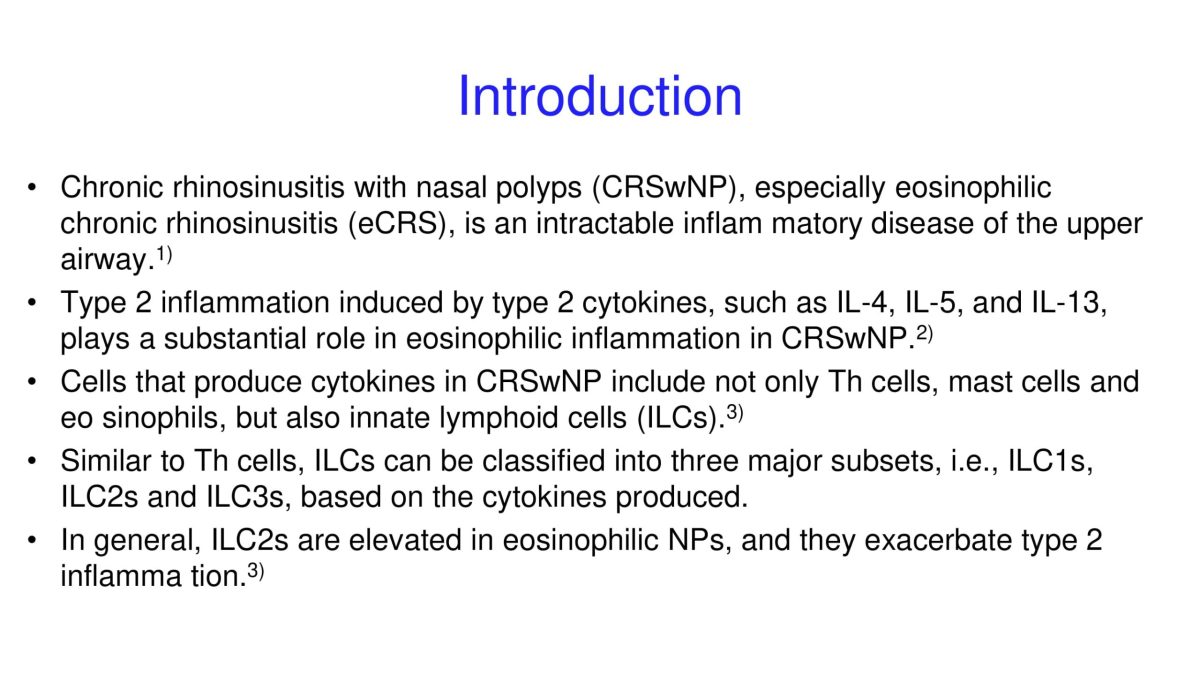 Introduction

• Chronic rhinosinusitis with nasal polyps (CRSwNP), especially eosinophilic chronic rhinosinusitis (eCRS), is an intractable inflam matory disease of the upper airway.$^{1)}$

• Type 2 inflammation induced by type 2 cytokines, such as IL-4, IL-5, and IL-13, plays a substantial role in eosinophilic inflammation in CRSwNP.$^{2)}$

• Cells that produce cytokines in CRSwNP include not only Th cells, mast cells and eo sinophils, but also innate lymphoid cells (ILCs).$^{3)}$

• Similar to Th cells, ILCs can be classified into three major subsets, i.e., ILC1s, ILC2s and ILC3s, based on the cytokines produced.

• In general, ILC2s are elevated in eosinophilic NPs, and they exacerbate type 2 inflamma tion.$^{3)}$